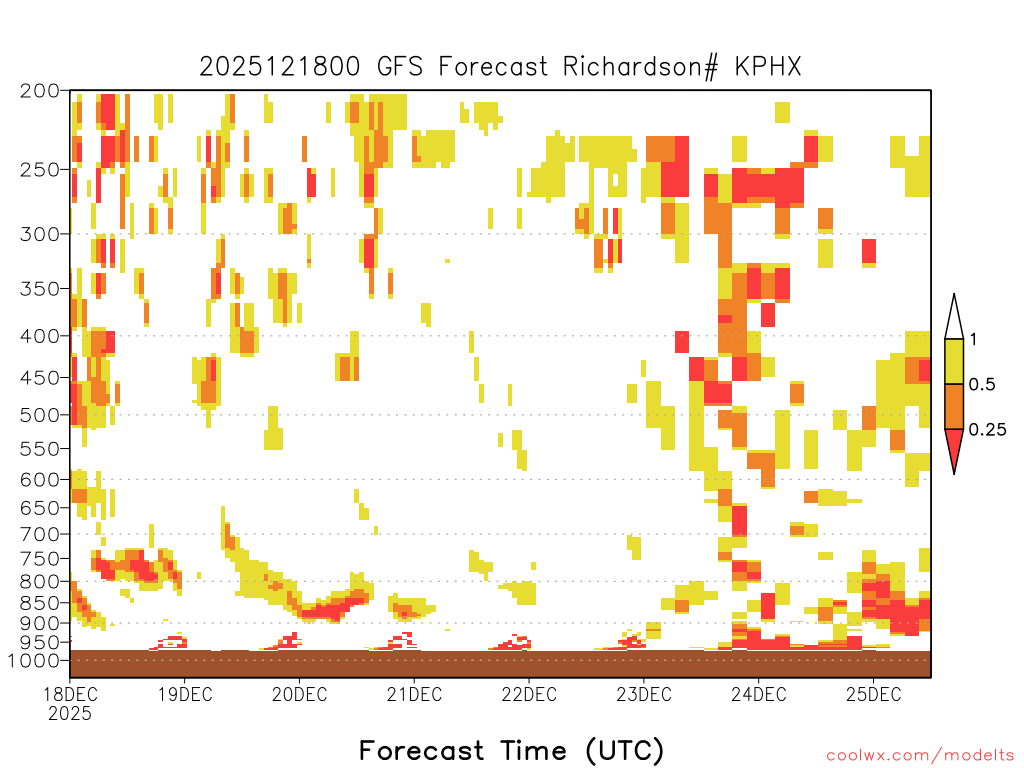 2025121800 GFS Forecast Richardson# KPHX

200
250
300
350
400
450
500
550
600
650
700
750
800
850
900
950
1000

1
0.5
0.25

18DEC
2025
19DEC
20DEC
21DEC
22DEC
23DEC
24DEC
25DEC

Forecast Time (UTC)

coolwx.com/modelts